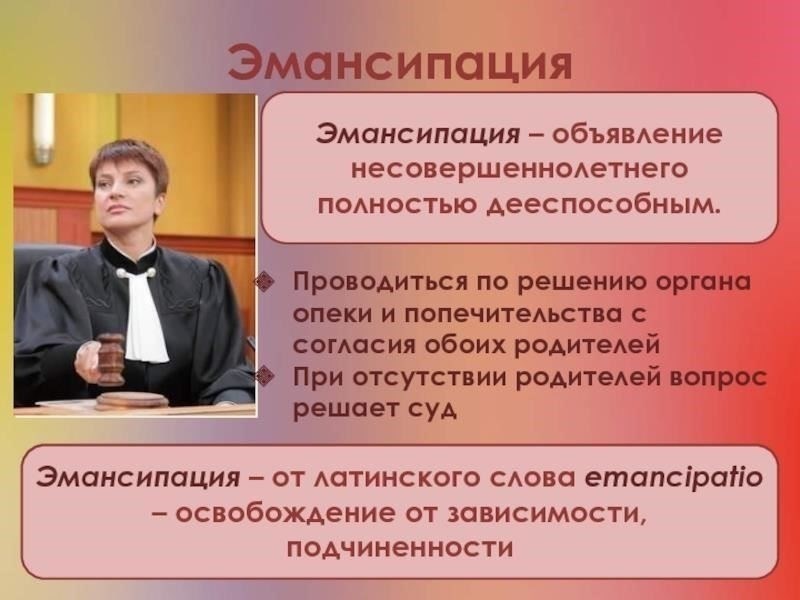 Эмансипация

Эмансипация – объявление несовершеннолетнего полностью дееспособным.

Проводиться по решению органа опеки и попечительства с согласия обоих родителей

При отсутствии родителей вопрос решает суд

Эмансипация – от латинского слова emancipatio – освобождение от зависимости, подчиненности